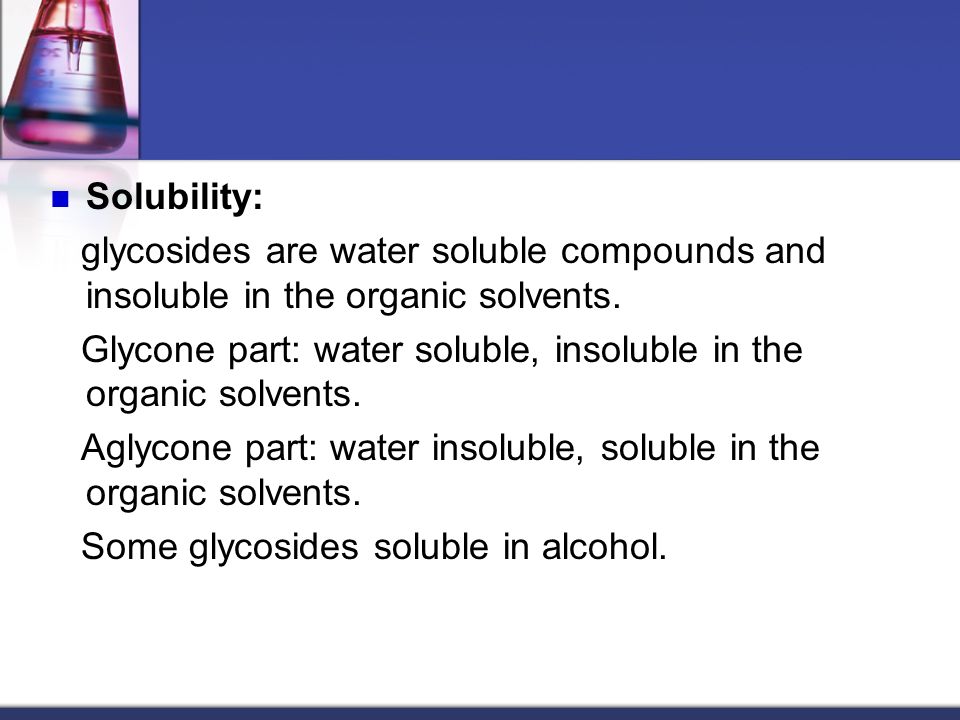 Solubility:

glycosides are water soluble compounds and insoluble in the organic solvents.

Glycone part: water soluble, insoluble in the organic solvents.

Aglycone part: water insoluble, soluble in the organic solvents.

Some glycosides soluble in alcohol.